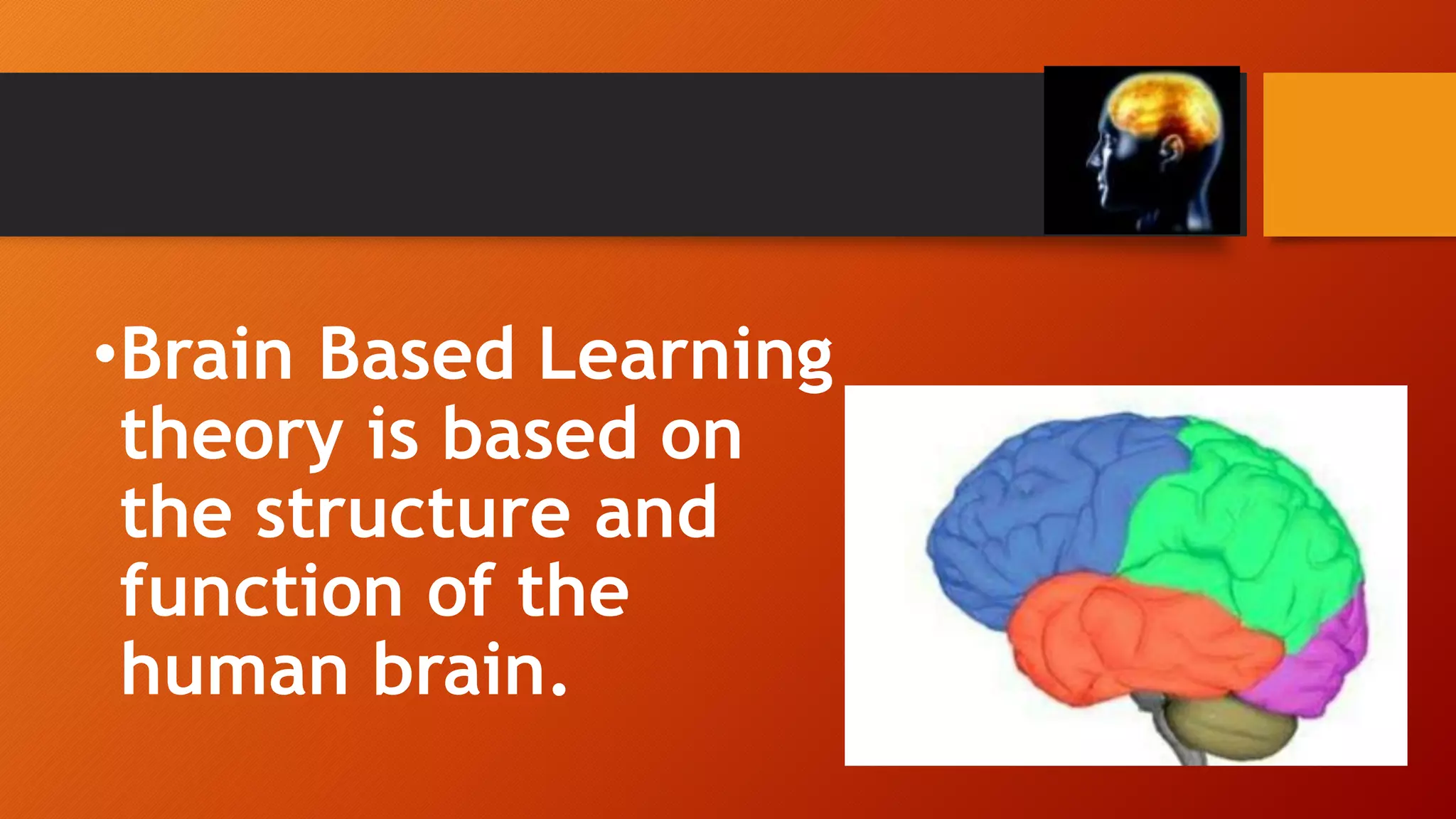 •Brain Based Learning theory is based on the structure and function of the human brain.